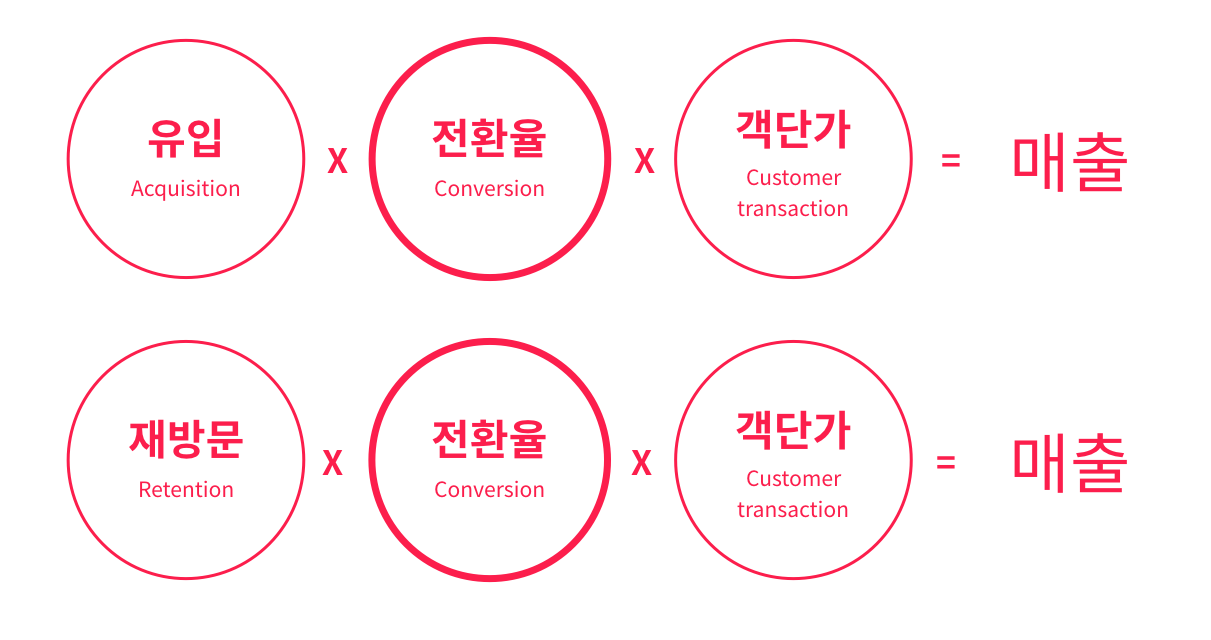 유입
Acquisition

X

전환율
Conversion

X

객단가
Customer transaction

=

매출

재방문
Retention

X

전환율
Conversion

X

객단가
Customer transaction

=

매출